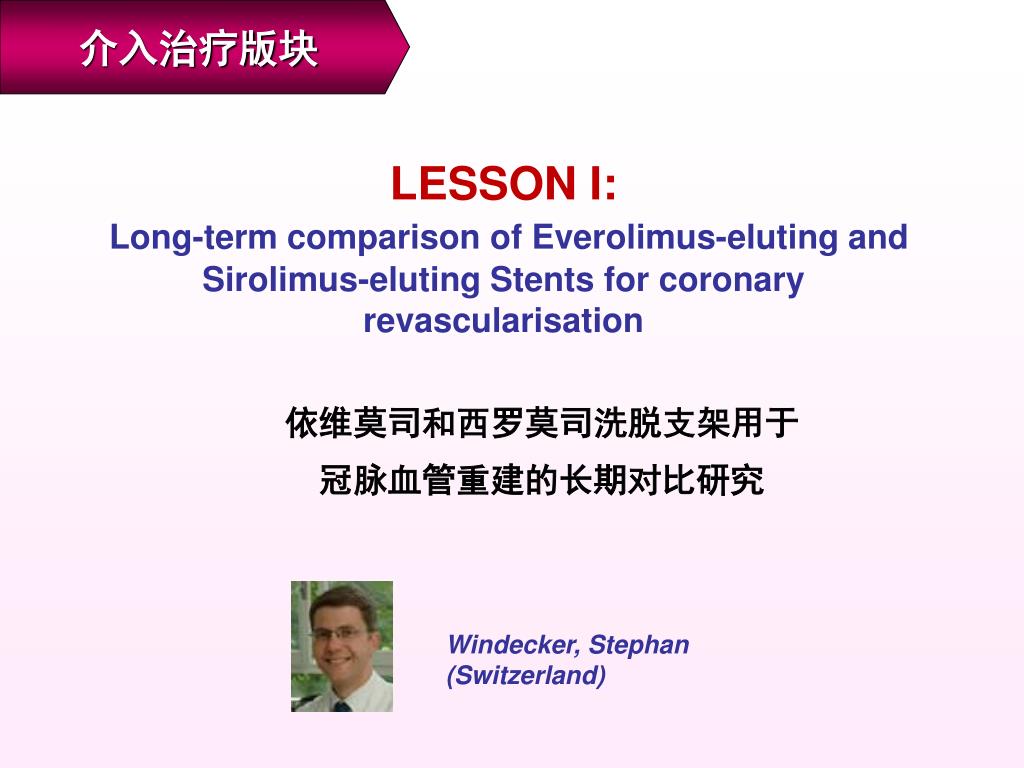 介入治疗版块

LESSON I:

Long-term comparison of Everolimus-eluting and Sirolimus-eluting Stents for coronary revascularisation

依维莫司和西罗莫司洗脱支架用于

冠脉血管重建的长期对比研究

Windecker, Stephan
(Switzerland)